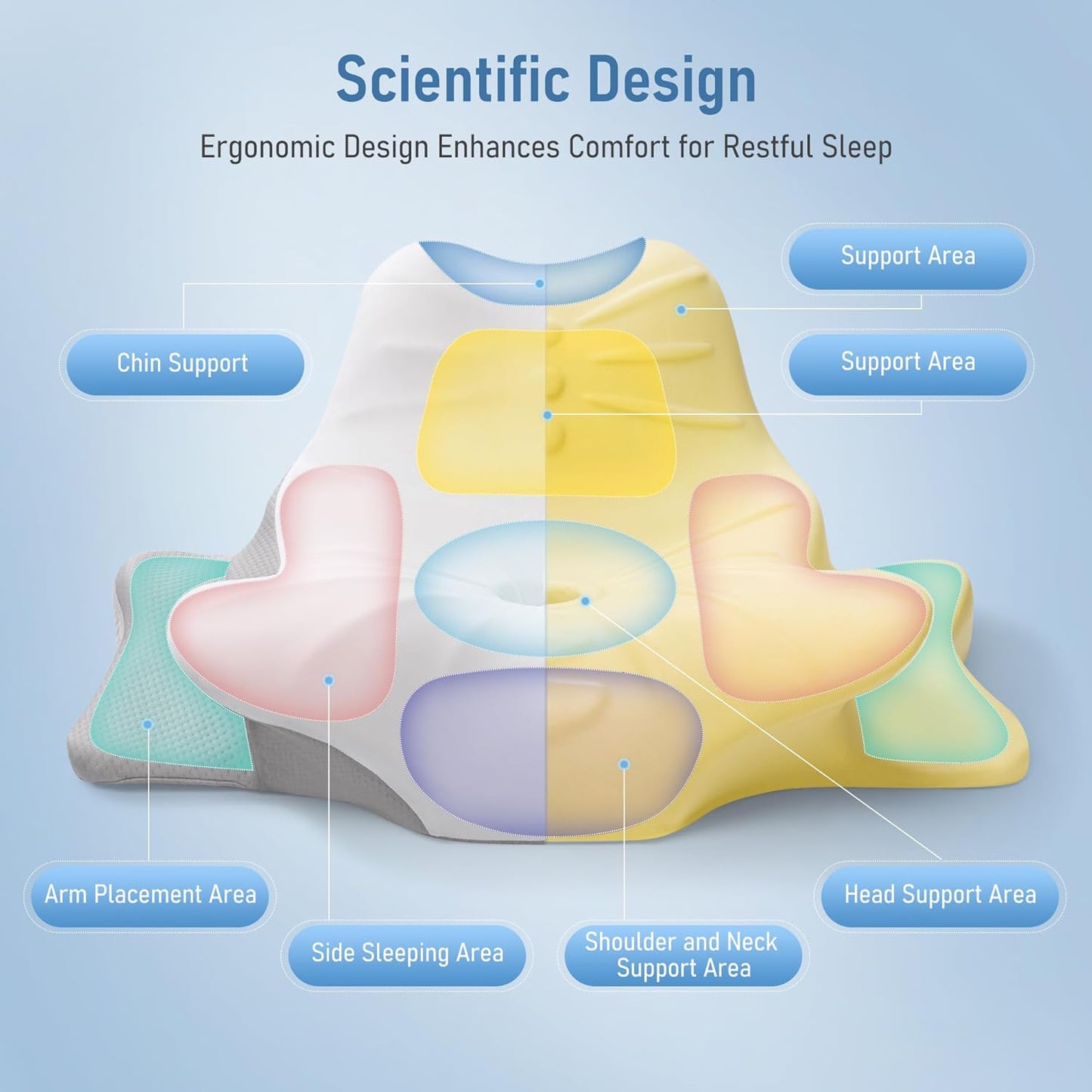 Scientific Design

Ergonomic Design Enhances Comfort for Restful Sleep

Support Area

Chin Support

Support Area

Arm Placement Area

Side Sleeping Area

Shoulder and Neck Support Area

Head Support Area